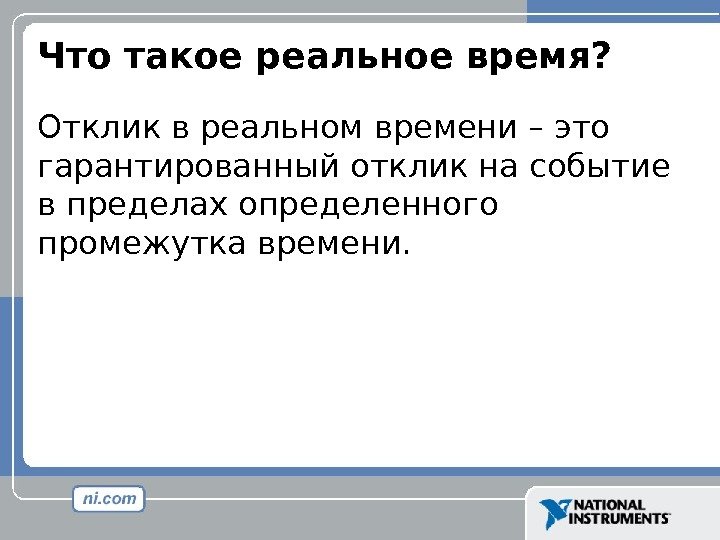 Что такое реальное время?

Отклик в реальном времени – это гарантированный отклик на событие в пределах определенного промежутка времени.

ni.com

NATIONAL INSTRUMENTS